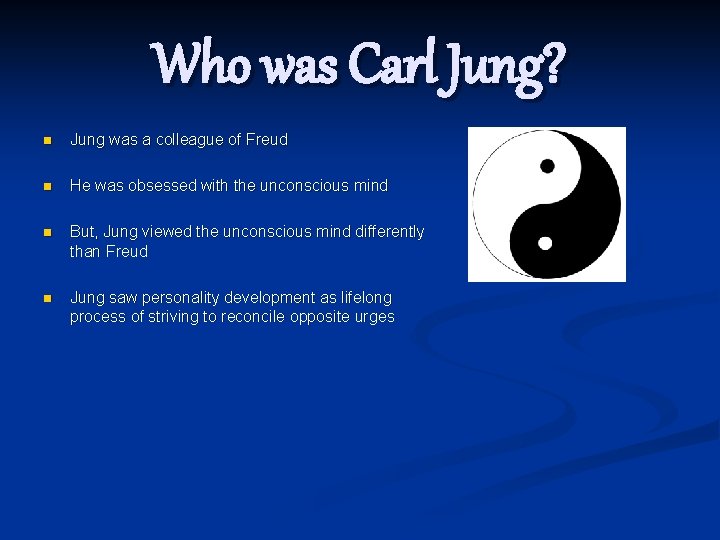 Who was Carl Jung?

- Jung was a colleague of Freud
- He was obsessed with the unconscious mind
- But, Jung viewed the unconscious mind differently than Freud
- Jung saw personality development as lifelong process of striving to reconcile opposite urges